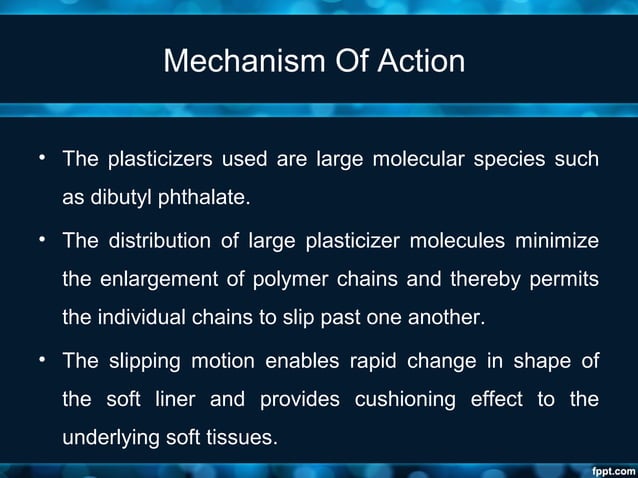 Mechanism Of Action

• The plasticizers used are large molecular species such as dibutyl phthalate.

• The distribution of large plasticizer molecules minimize the enlargement of polymer chains and thereby permits the individual chains to slip past one another.

• The slipping motion enables rapid change in shape of the soft liner and provides cushioning effect to the underlying soft tissues.

fppt.com